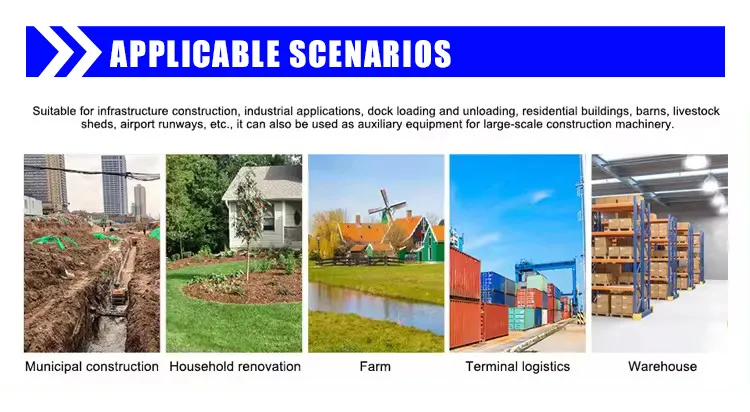 APPLICABLE SCENARIOS

Suitable for infrastructure construction, industrial applications, dock loading and unloading, residential buildings, barns, livestock sheds, airport runways, etc., it can also be used as auxiliary equipment for large-scale construction machinery.

Municipal construction

Household renovation

Farm

Terminal logistics

Warehouse